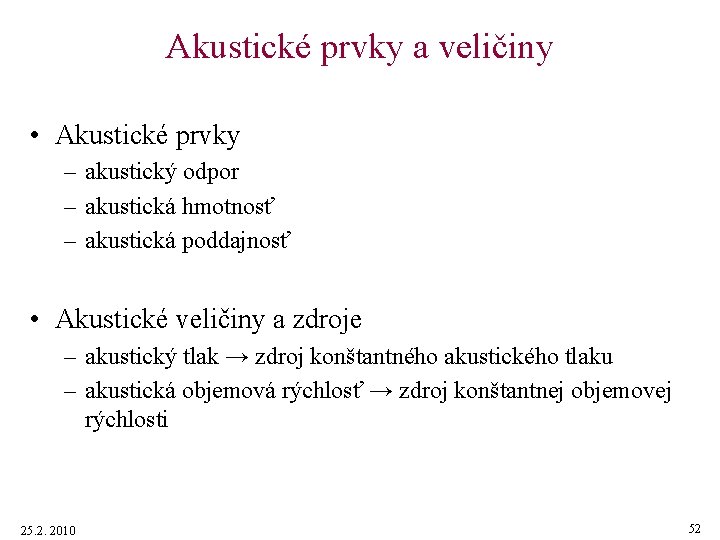 Akustické prvky a veličiny

• Akustické prvky
– akustický odpor
– akustická hmotnosť
– akustická poddajnosť

• Akustické veličiny a zdroje
– akustický tlak → zdroj konštantného akustického tlaku
– akustická objemová rýchlosť → zdroj konštantnej objemovej rýchlosti

25.2. 2010

52